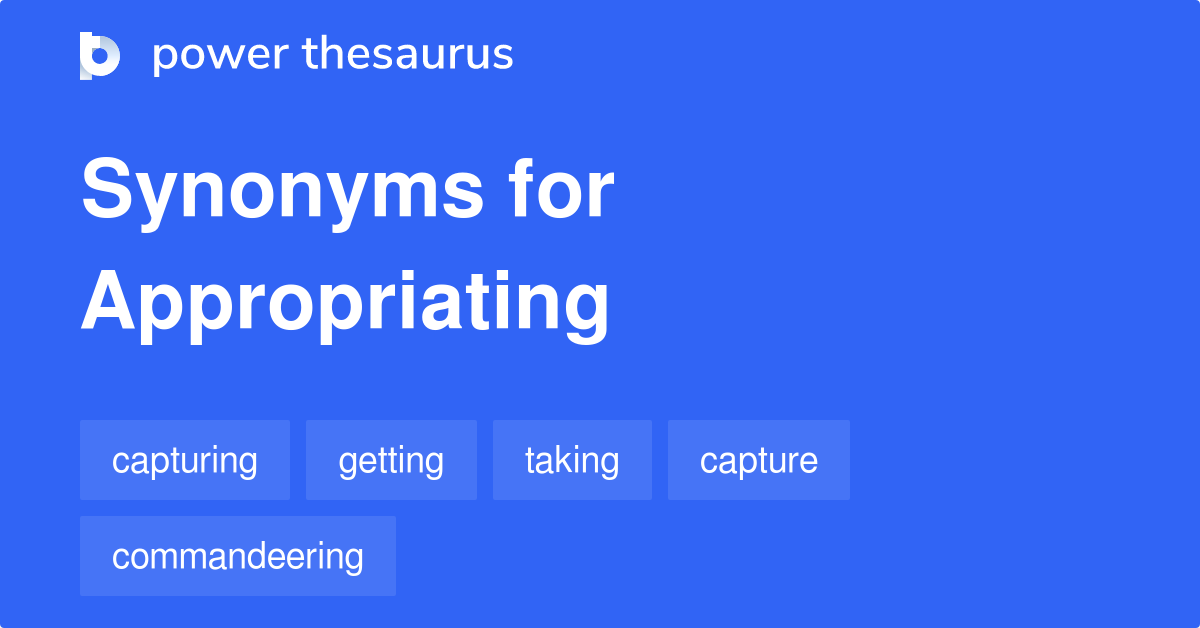 power thesaurus

Synonyms for Appropriating

capturing getting taking capture commandeering